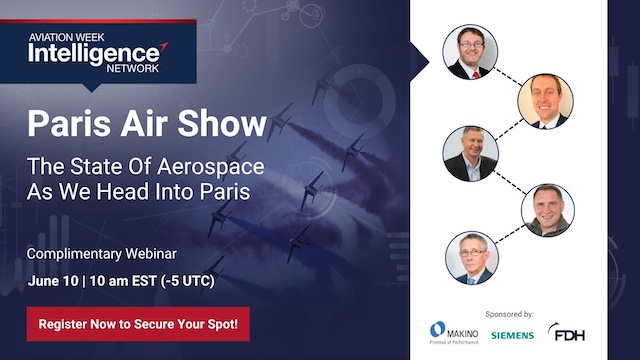 AVIATION WEEK
Intelligence
NETWORK

Paris Air Show

The State Of Aerospace As We Head Into Paris

Complimentary Webinar

June 10 | 10 am EST (-5 UTC)

Register Now to Secure Your Spot!

Sponsored by:

MAKINO
Promise of Performance

SIEMENS

FDH